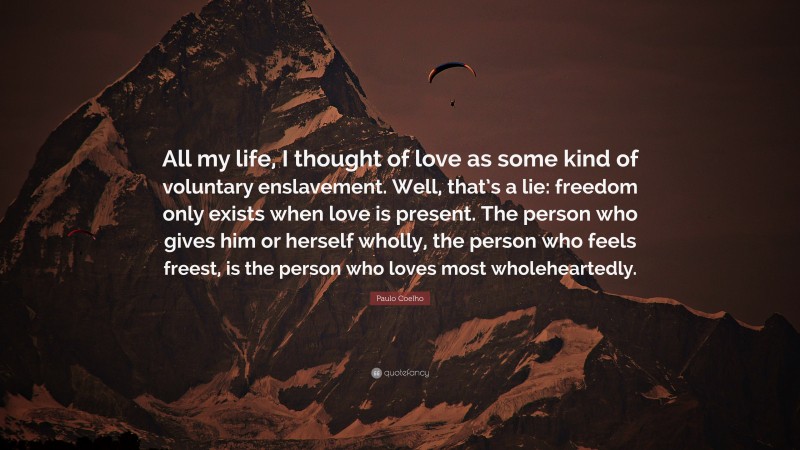 All my life, I thought of love as some kind of voluntary enslavement. Well, that's a lie: freedom only exists when love is present. The person who gives him or herself wholly, the person who feels freest, is the person who loves most wholeheartedly.

Paulo Coelho

quotefancy